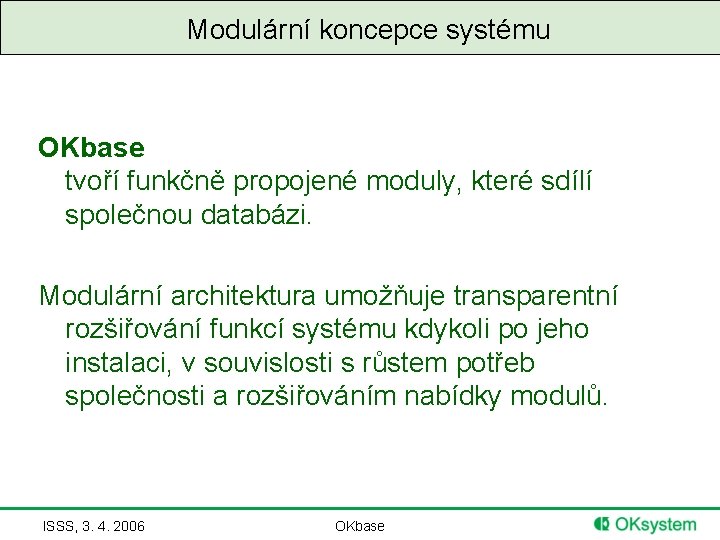 Modulární koncepce systému

OKbase
tvoří funkčně propojené moduly, které sdílí společnou databázi.

Modulární architektura umožňuje transparentní rozšiřování funkcí systému kdykoli po jeho instalaci, v souvislosti s růstem potřeb společnosti a rozšiřováním nabídky modulů.

ISSS, 3. 4. 2006

OKbase

OKsystem